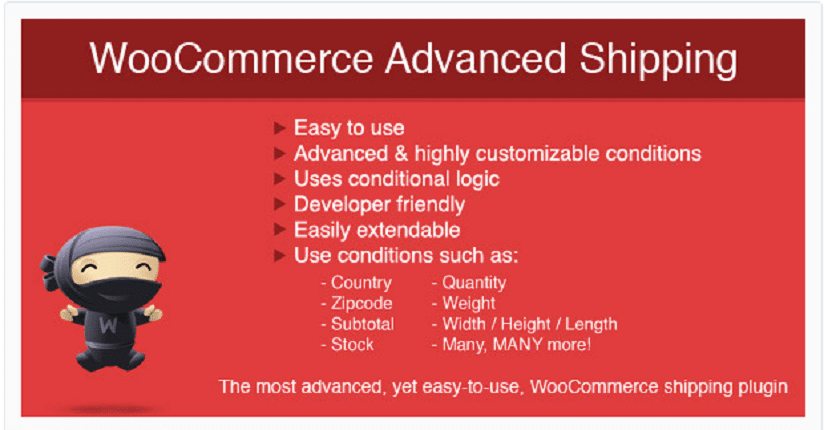 WooCommerce Advanced Shipping

▶ Easy to use
▶ Advanced & highly customizable conditions
▶ Uses conditional logic
▶ Developer friendly
▶ Easily extendable
▶ Use conditions such as:

- Country
- Zipcode
- Subtotal
- Stock

- Quantity
- Weight
- Width / Height / Length
- Many, MANY more!

W

The most advanced, yet easy-to-use, WooCommerce shipping plugin